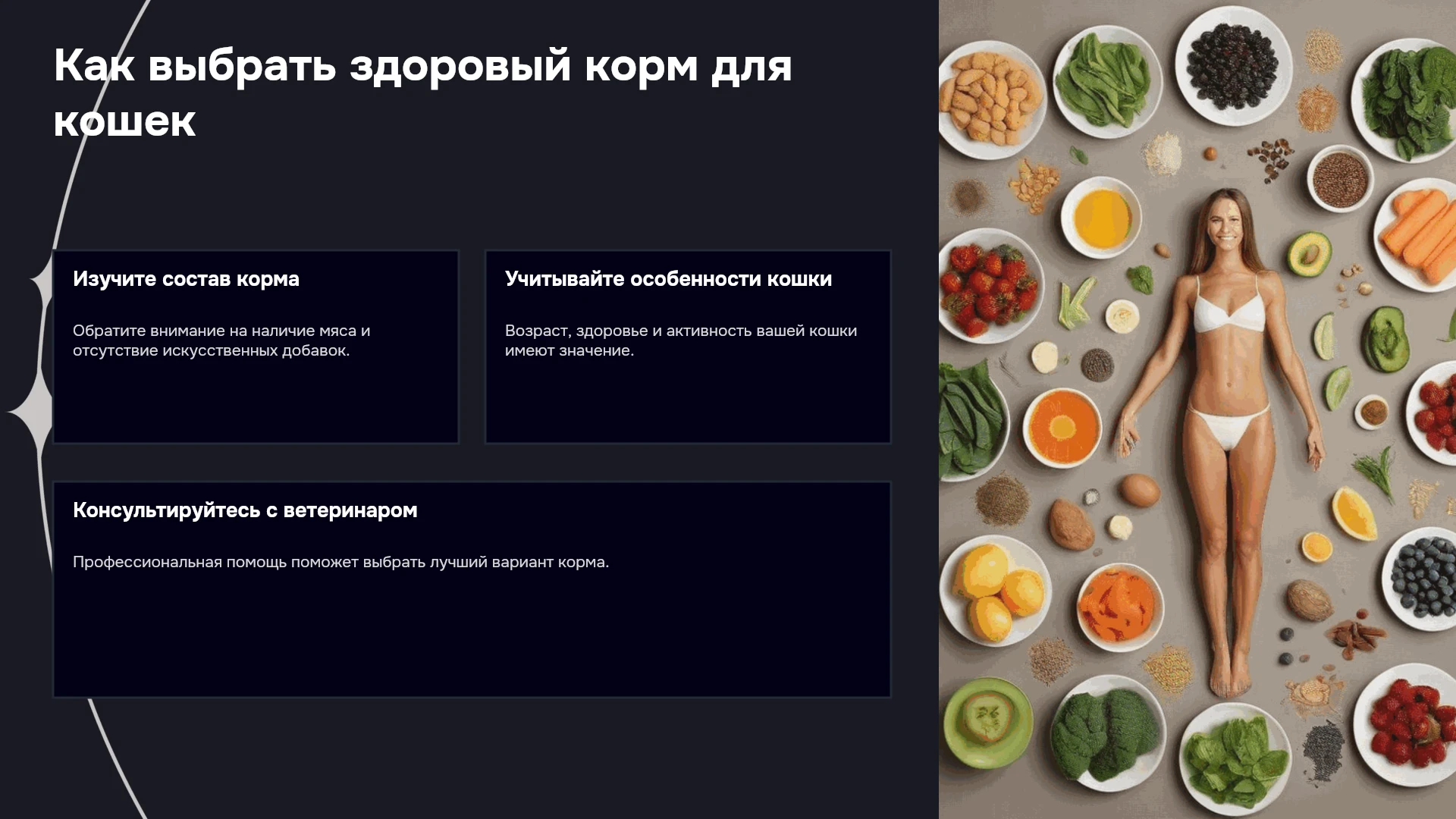 Как выбрать здоровый корм для кошек

Изучите состав корма

Обратите внимание на наличие мяса и отсутствие искусственных добавок.

Учитывайте особенности кошки

Возраст, здоровье и активность вашей кошки имеют значение.

Консультируйтесь с ветеринаром

Профессиональная помощь поможет выбрать лучший вариант корма.